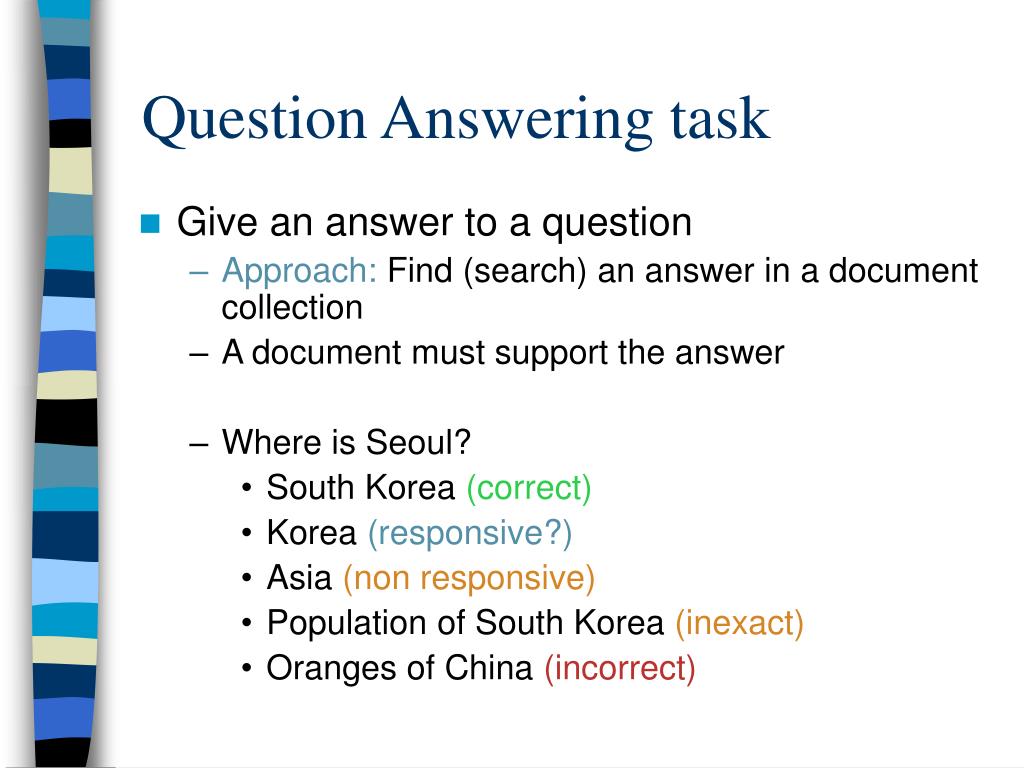 Question Answering task

Give an answer to a question
– Approach: Find (search) an answer in a document collection
– A document must support the answer

– Where is Seoul?
• South Korea (correct)
• Korea (responsive?)
• Asia (non responsive)
• Population of South Korea (inexact)
• Oranges of China (incorrect)